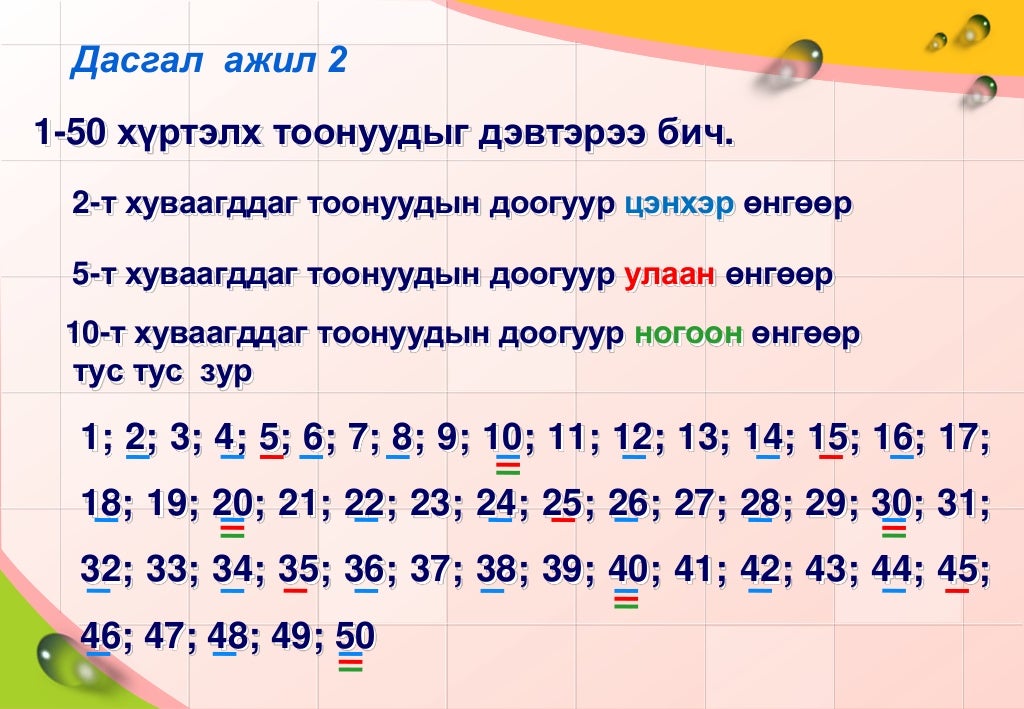 Дасгал ажил 2

1-50 хүртэлх тоонуудыг дэвтэрээ бич.

2-т хуваагддаг тоонуудын доогуур цэнхэр өнгөөр

5-т хуваагддаг тоонуудын доогуур улаан өнгөөр

10-т хуваагддаг тоонуудын доогуур ногоон өнгөөр тус тус зур

1; 2; 3; 4; 5; 6; 7; 8; 9; 10; 11; 12; 13; 14; 15; 16; 17; 18; 19; 20; 21; 22; 23; 24; 25; 26; 27; 28; 29; 30; 31; 32; 33; 34; 35; 36; 37; 38; 39; 40; 41; 42; 43; 44; 45; 46; 47; 48; 49; 50